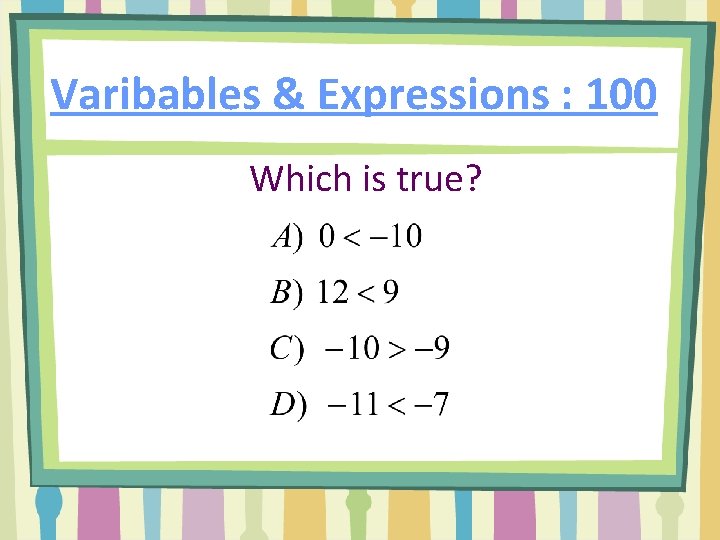 Varibables & Expressions : 100

Which is true?

$A)\ 0 < -10$

$B)\ 12 < 9$

$C)\ -10 > -9$

$D)\ -11 < -7$